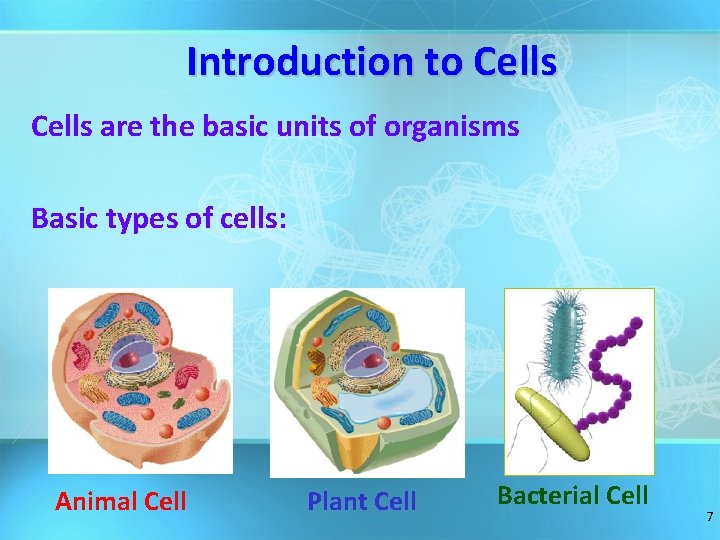 Introduction to Cells

Cells are the basic units of organisms

Basic types of cells:

Animal Cell

Plant Cell

Bacterial Cell

7